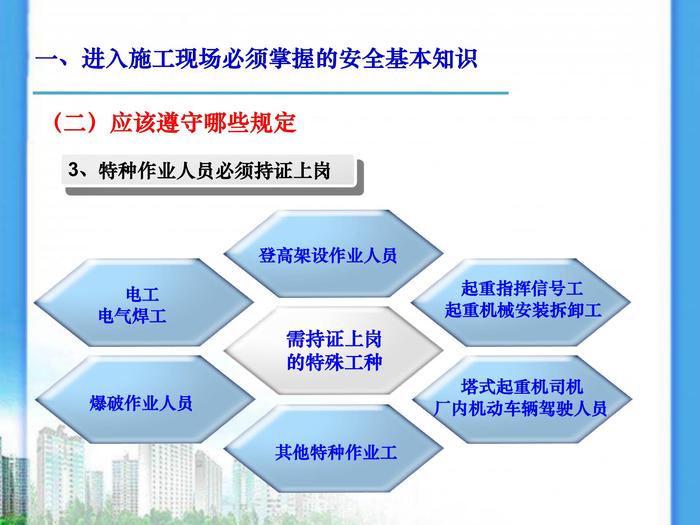 一、进入施工现场必须掌握的安全基本知识

（二）应该遵守哪些规定

3、特种作业人员必须持证上岗

登高架设作业人员

电工
电气焊工

起重指挥信号工
起重机械安装拆卸工

需持证上岗
的特殊工种

爆破作业人员

塔式起重机司机
厂内机动车辆驾驶人员

其他特种作业工